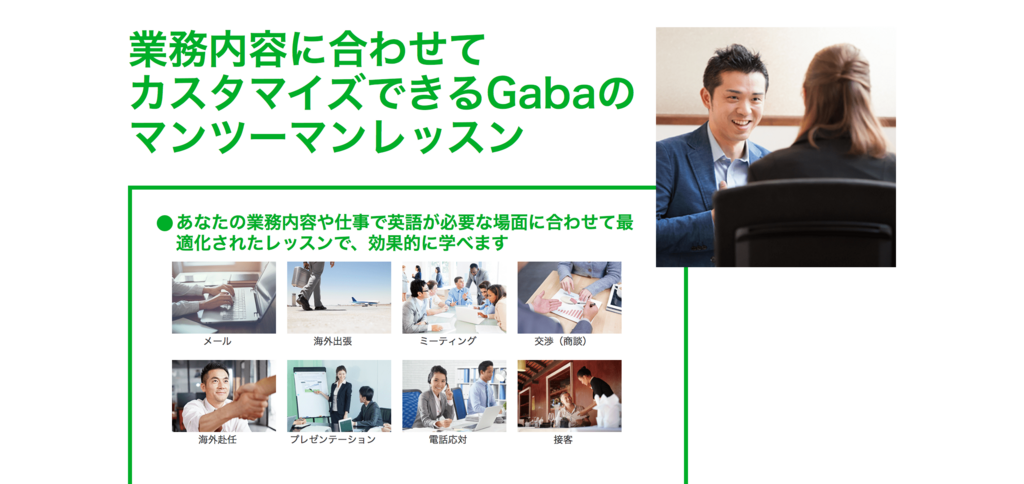 業務内容に合わせて
カスタマイズできるGabaの
マンツーマンレッスン

●あなたの業務内容や仕事で英語が必要な場面に合わせて最適化されたレッスンで、効果的に学べます

メール

海外出張

ミーティング

交渉（商談）

海外赴任

プレゼンテーション

電話応対

接客